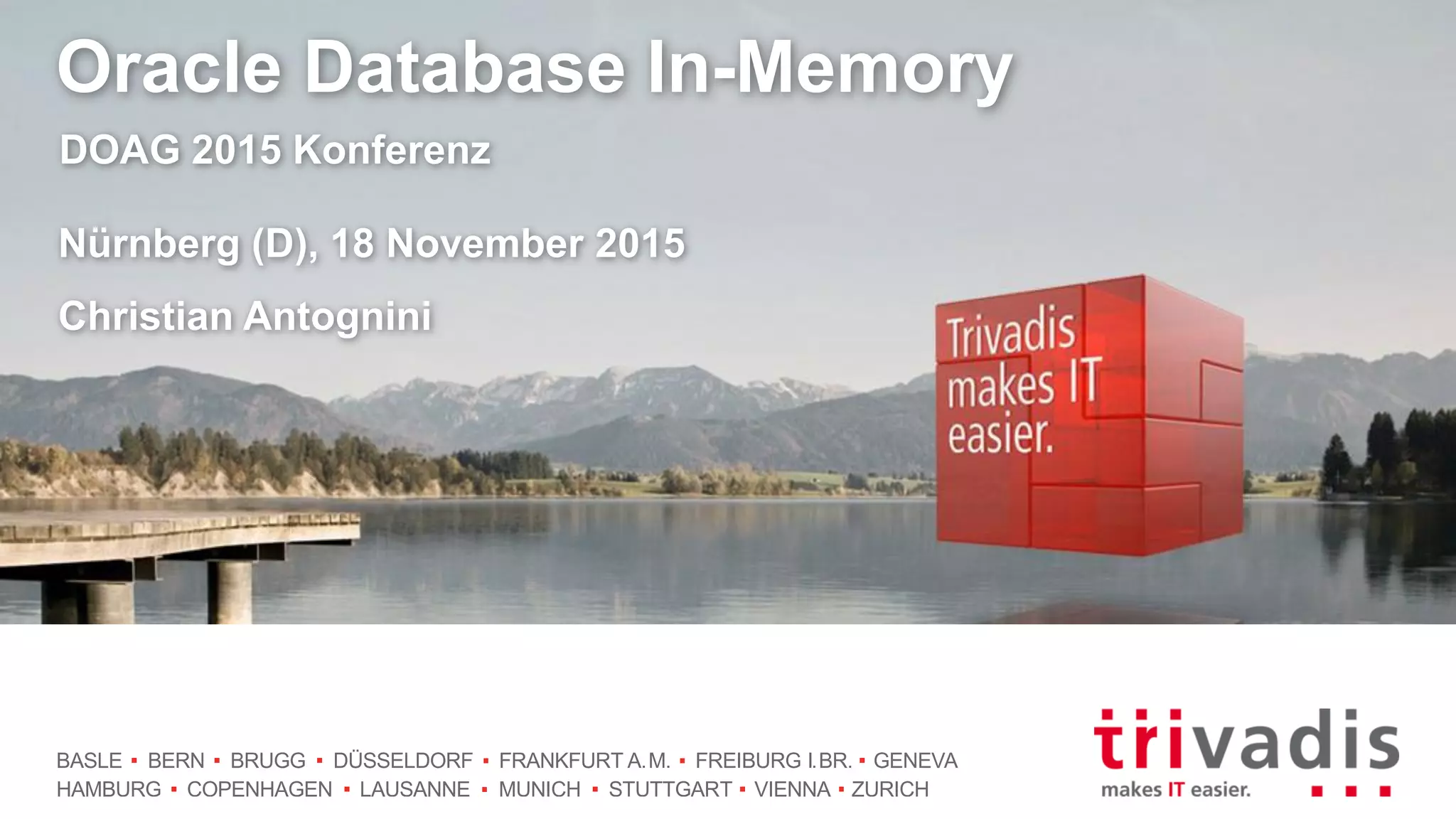 Oracle Database In-Memory

DOAG 2015 Konferenz

Nürnberg (D), 18 November 2015

Christian Antognini

Trivadis makes IT easier.

BASLE ▪ BERN ▪ BRUGG ▪ DÜSSELDORF ▪ FRANKFURT A.M. ▪ FREIBURG I.BR. ▪ GENEVA
HAMBURG ▪ COPENHAGEN ▪ LAUSANNE ▪ MUNICH ▪ STUTTGART ▪ VIENNA ▪ ZURICH

trivadis
makes IT easier.